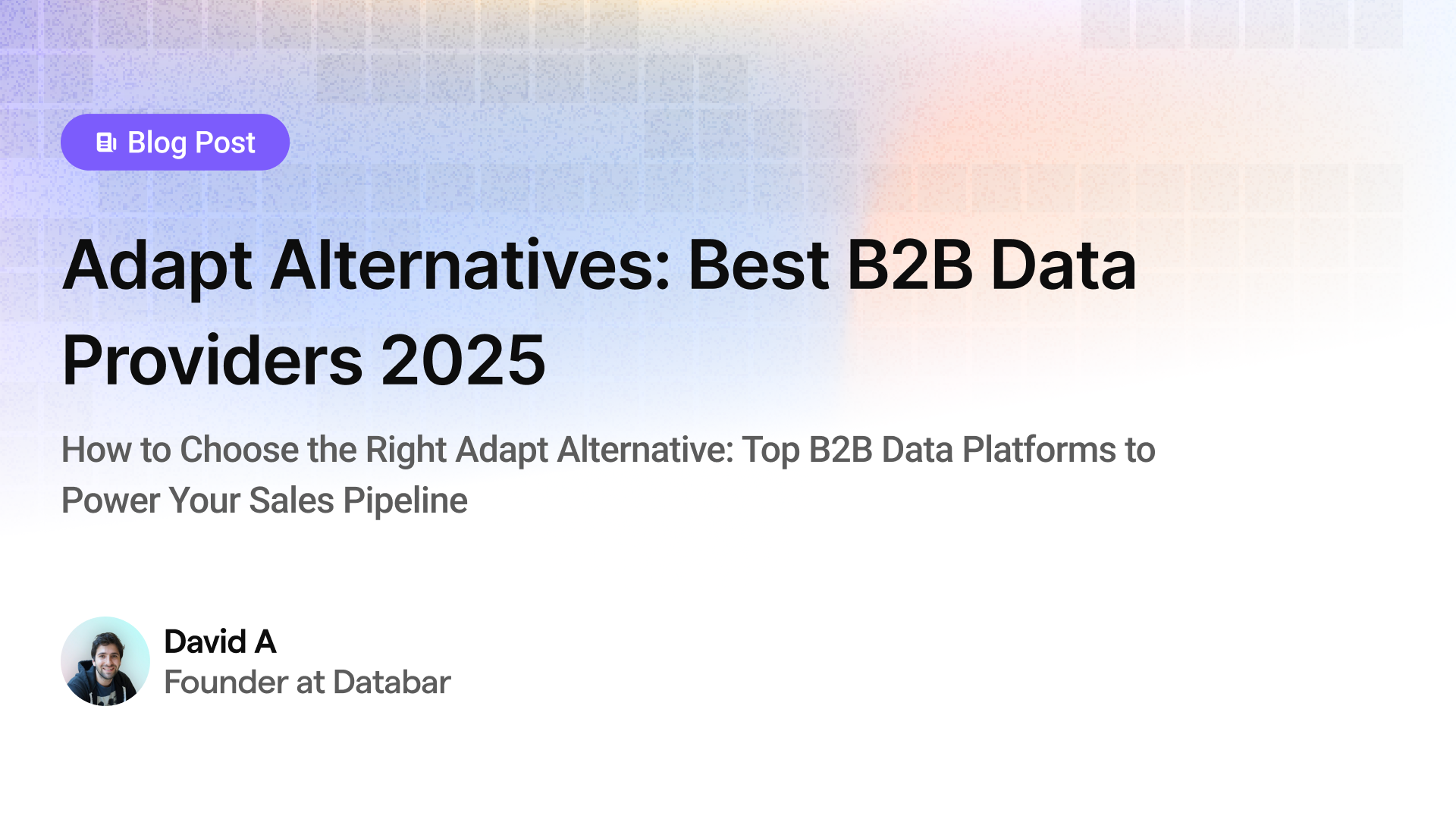 Blog Post

Adapt Alternatives: Best B2B Data Providers 2025

How to Choose the Right Adapt Alternative: Top B2B Data Platforms to Power Your Sales Pipeline

David A
Founder at Databar